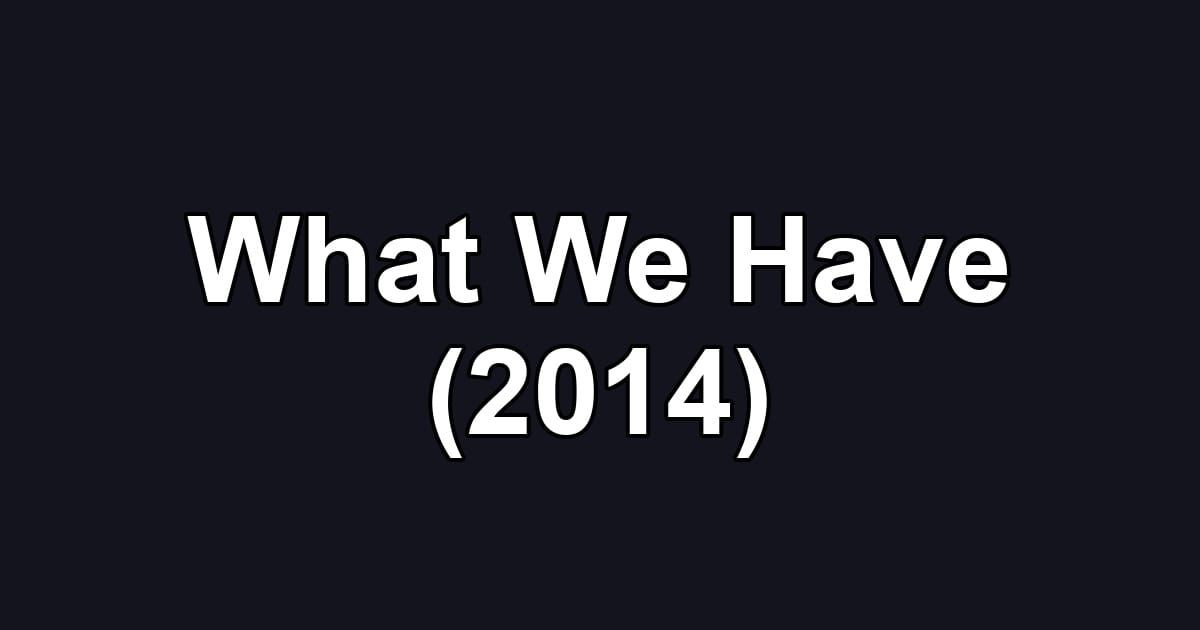 What We Have
(2014)